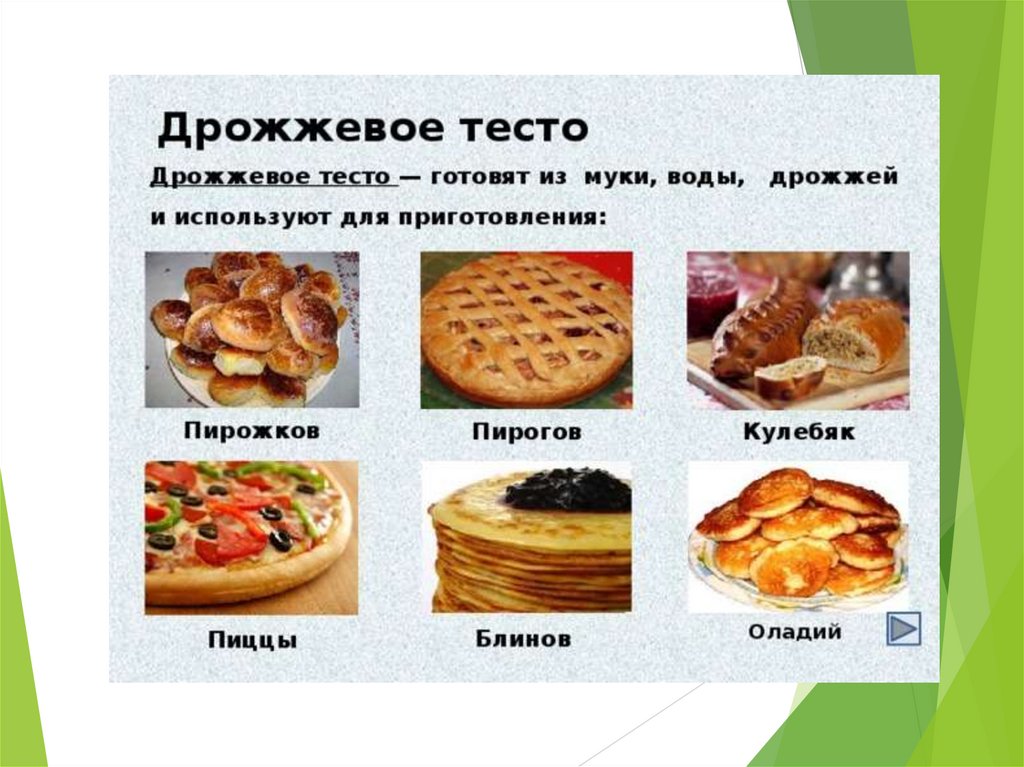 Дрожжевое тесто

Дрожжевое тесто — готовят из муки, воды, дрожжей и используют для приготовления:

Пирожков

Пирогов

Кулебяк

Пиццы

Блинов

Оладий